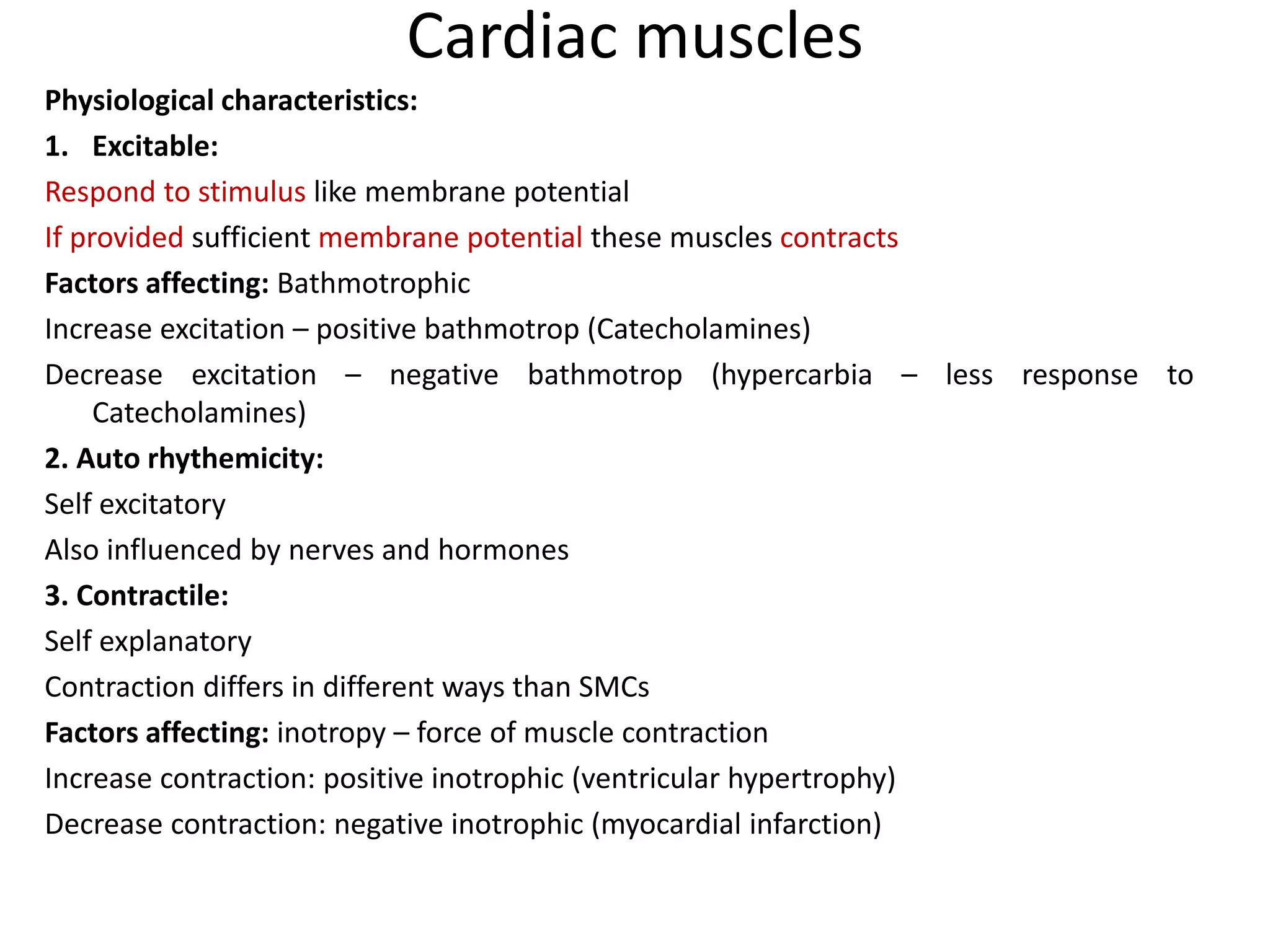 Cardiac muscles

Physiological characteristics:

1. Excitable:

Respond to stimulus like membrane potential

If provided sufficient membrane potential these muscles contracts

Factors affecting: Bathmotrophic

Increase excitation – positive bathmotrop (Catecholamines)

Decrease excitation – negative bathmotrop (hypercarbia – less response to Catecholamines)

2. Auto rhythemicity:

Self excitatory

Also influenced by nerves and hormones

3. Contractile:

Self explanatory

Contraction differs in different ways than SMCs

Factors affecting: inotropy – force of muscle contraction

Increase contraction: positive inotrophic (ventricular hypertrophy)

Decrease contraction: negative inotrophic (myocardial infarction)